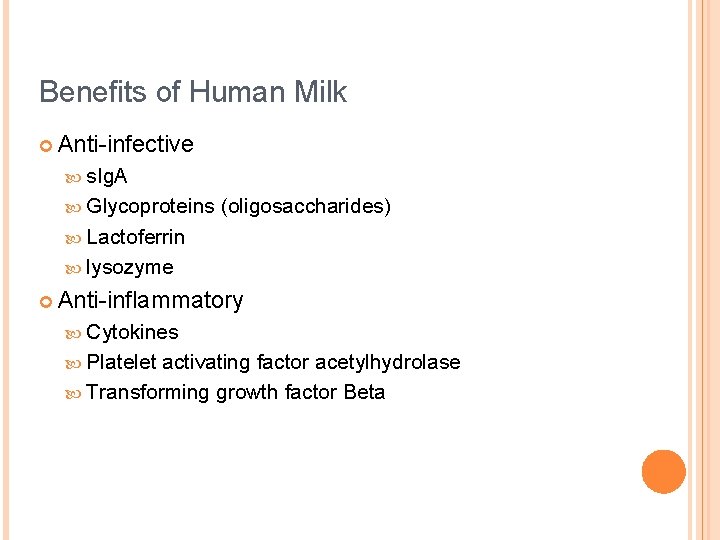 Benefits of Human Milk

Anti-infective
sIgA
Glycoproteins (oligosaccharides)
Lactoferrin
lysozyme

Anti-inflammatory
Cytokines
Platelet activating factor acetylhydrolase
Transforming growth factor Beta